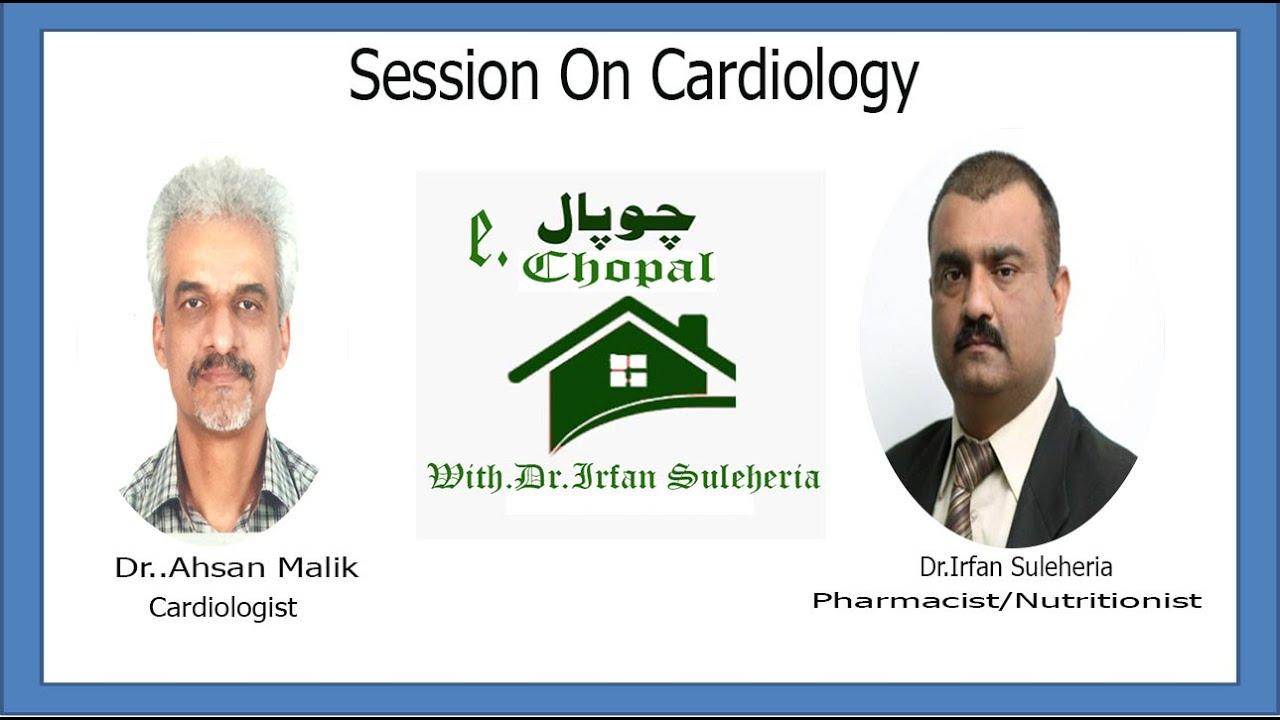 Session On Cardiology

e. چوپال
Chopal

With.Dr.Irfan Suleheria

Dr..Ahsan Malik
Cardiologist

Dr.Irfan Suleheria
Pharmacist/Nutritionist